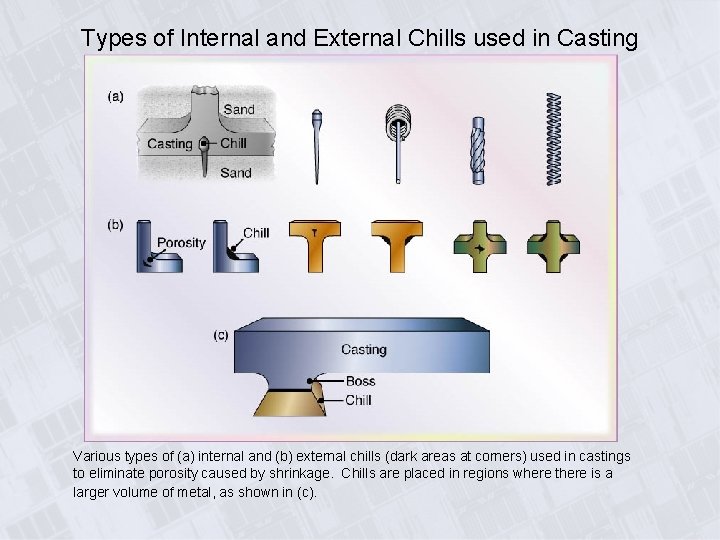 Types of Internal and External Chills used in Casting

(a)
Sand
Casting
Chill
Sand

(b)
Porosity
Chill

(c)
Casting
Boss
Chill

Various types of (a) internal and (b) external chills (dark areas at corners) used in castings to eliminate porosity caused by shrinkage. Chills are placed in regions where there is a larger volume of metal, as shown in (c).